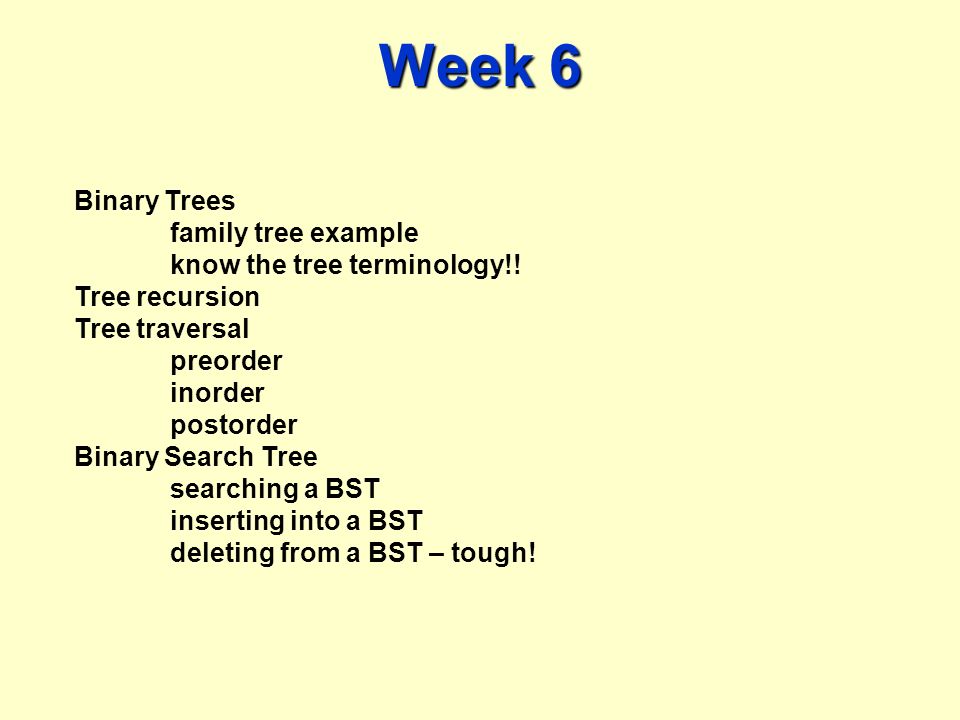 Week 6

Binary Trees
family tree example
know the tree terminology!!
Tree recursion
Tree traversal
preorder
inorder
postorder
Binary Search Tree
searching a BST
inserting into a BST
deleting from a BST – tough!